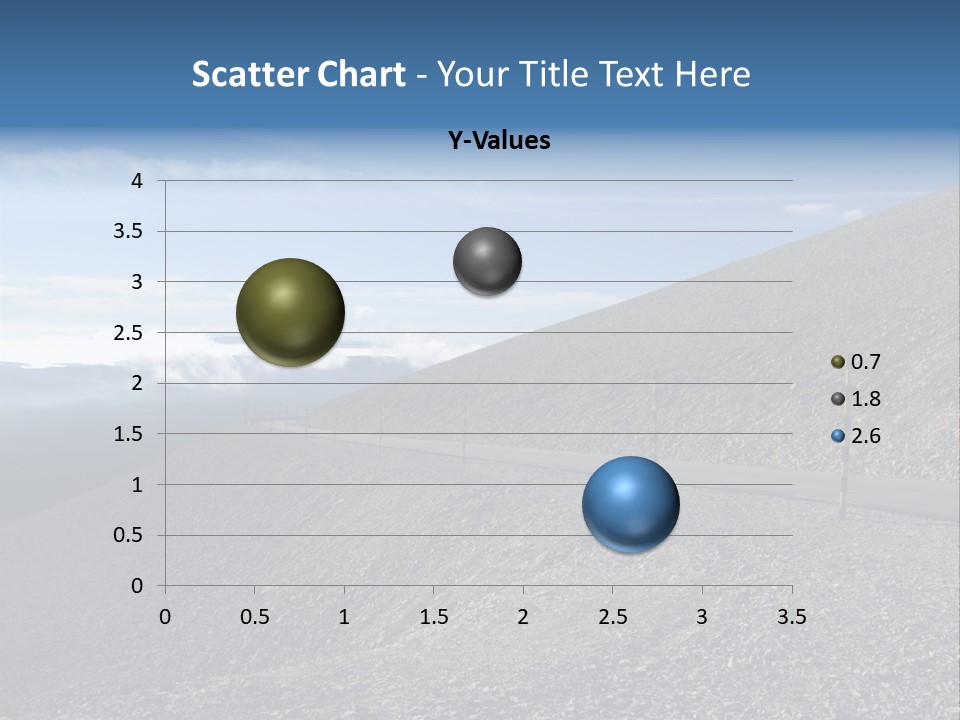 Scatter Chart - Your Title Text Here

Y-Values

4
3.5
3
2.5
2
1.5
1
0.5
0

0 0.5 1 1.5 2 2.5 3 3.5

0.7
1.8
2.6